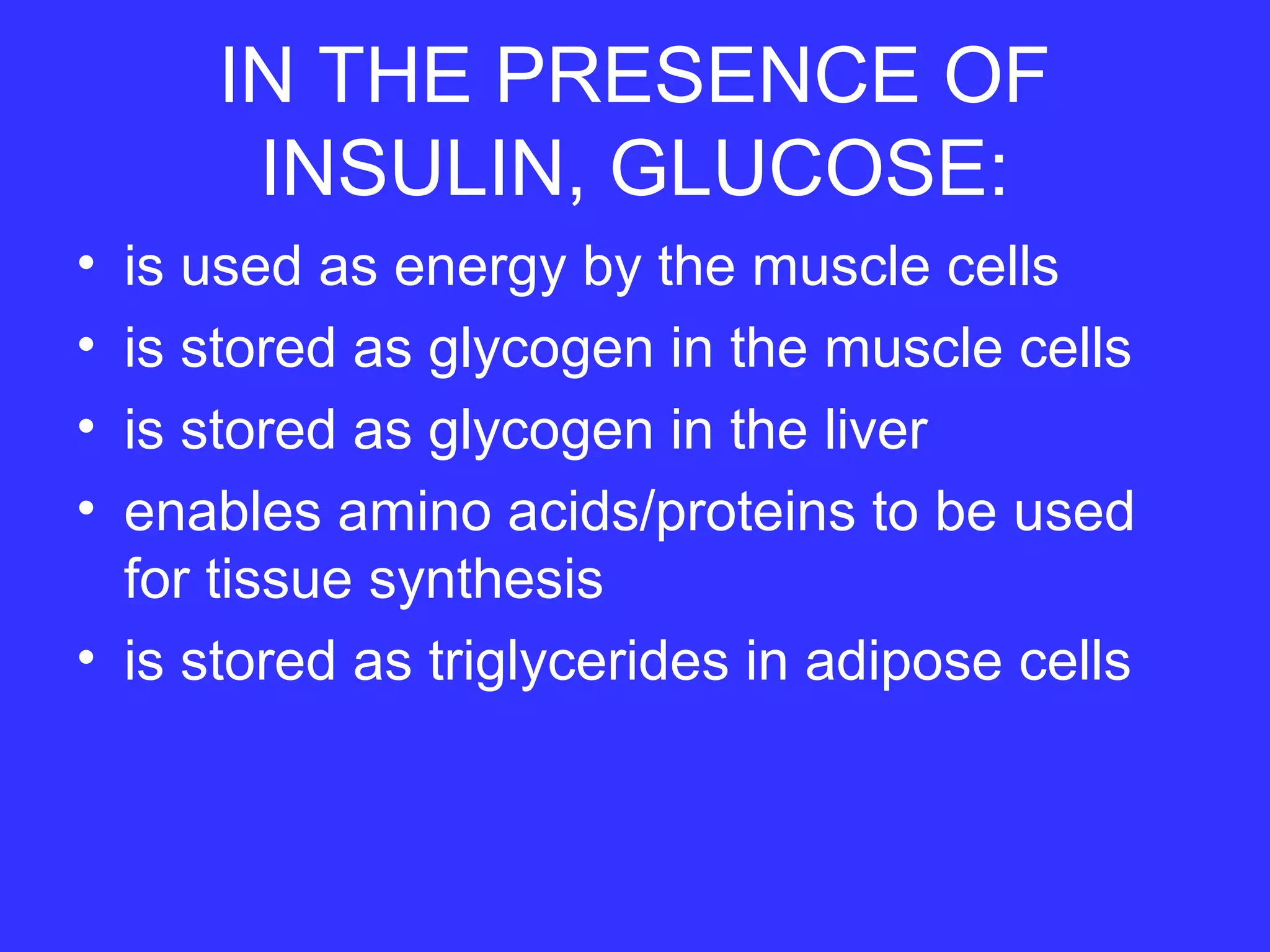 IN THE PRESENCE OF INSULIN, GLUCOSE:

• is used as energy by the muscle cells
• is stored as glycogen in the muscle cells
• is stored as glycogen in the liver
• enables amino acids/proteins to be used for tissue synthesis
• is stored as triglycerides in adipose cells